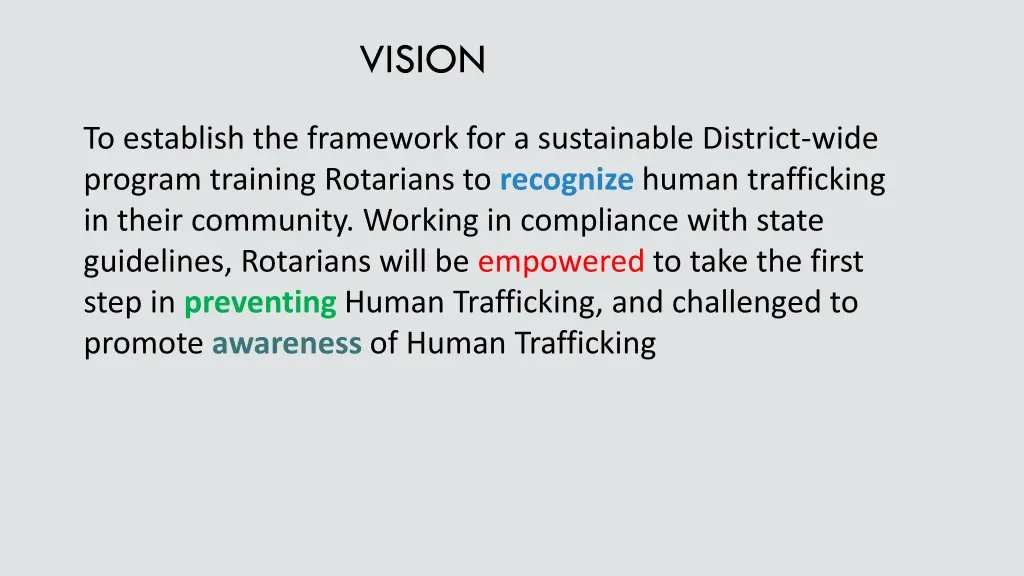 VISION

To establish the framework for a sustainable District-wide program training Rotarians to recognize human trafficking in their community. Working in compliance with state guidelines, Rotarians will be empowered to take the first step in preventing Human Trafficking, and challenged to promote awareness of Human Trafficking